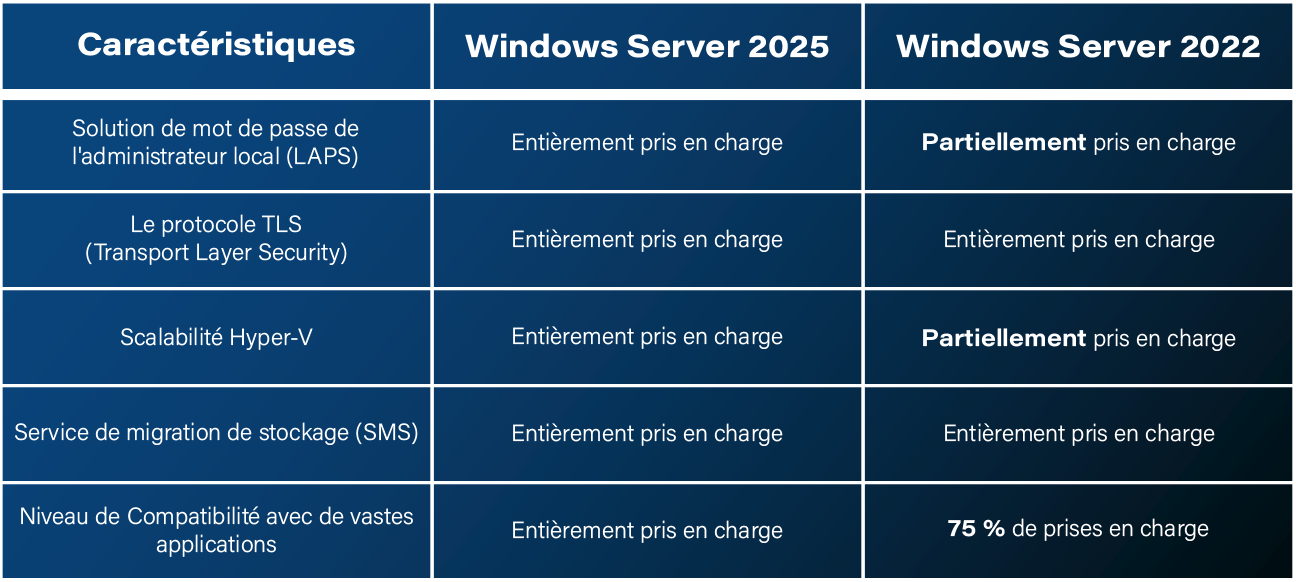 | Caractéristiques | Windows Server 2025 | Windows Server 2022 |
|---|---|---|
| Solution de mot de passe de l'administrateur local (LAPS) | Entièrement pris en charge | **Partiellement** pris en charge |
| Le protocole TLS (Transport Layer Security) | Entièrement pris en charge | Entièrement pris en charge |
| Scalabilité Hyper-V | Entièrement pris en charge | **Partiellement** pris en charge |
| Service de migration de stockage (SMS) | Entièrement pris en charge | Entièrement pris en charge |
| Niveau de Compatibilité avec de vastes applications | Entièrement pris en charge | **75 %** de prises en charge |